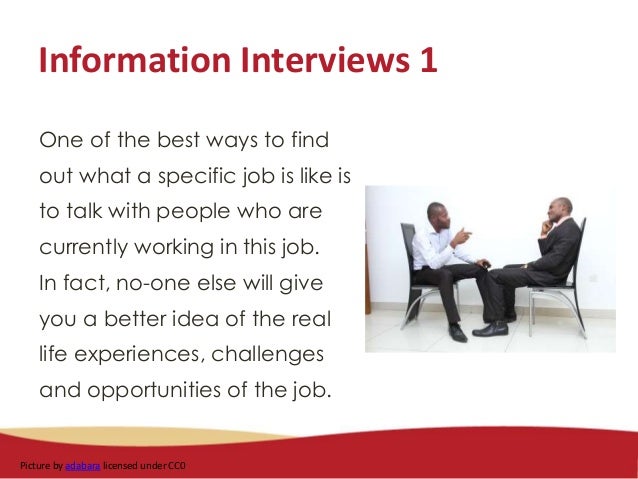 Information Interviews 1

One of the best ways to find out what a specific job is like is to talk with people who are currently working in this job. In fact, no-one else will give you a better idea of the real life experiences, challenges and opportunities of the job.

Picture by adabara licensed under CC0